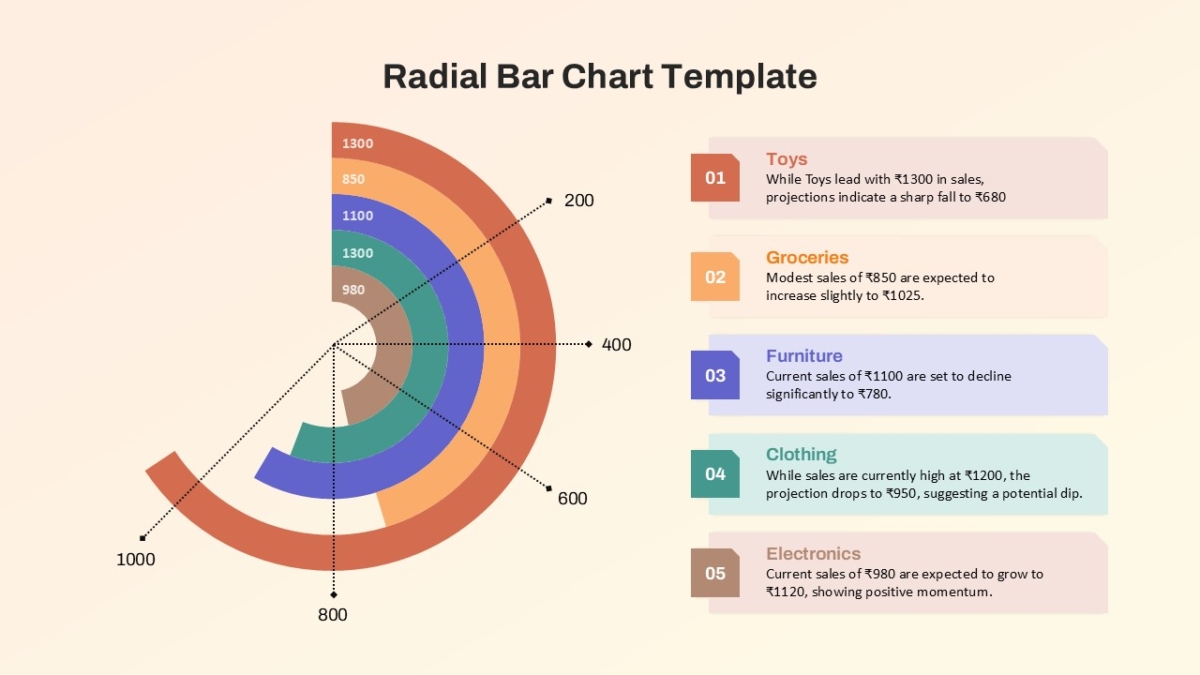 Radial Bar Chart Template

1300
850
1100
1300
980

200
400
600
800
1000

01
Toys
While Toys lead with ₹1300 in sales, projections indicate a sharp fall to ₹680

02
Groceries
Modest sales of ₹850 are expected to increase slightly to ₹1025.

03
Furniture
Current sales of ₹1100 are set to decline significantly to ₹780.

04
Clothing
While sales are currently high at ₹1200, the projection drops to ₹950, suggesting a potential dip.

05
Electronics
Current sales of ₹980 are expected to grow to ₹1120, showing positive momentum.